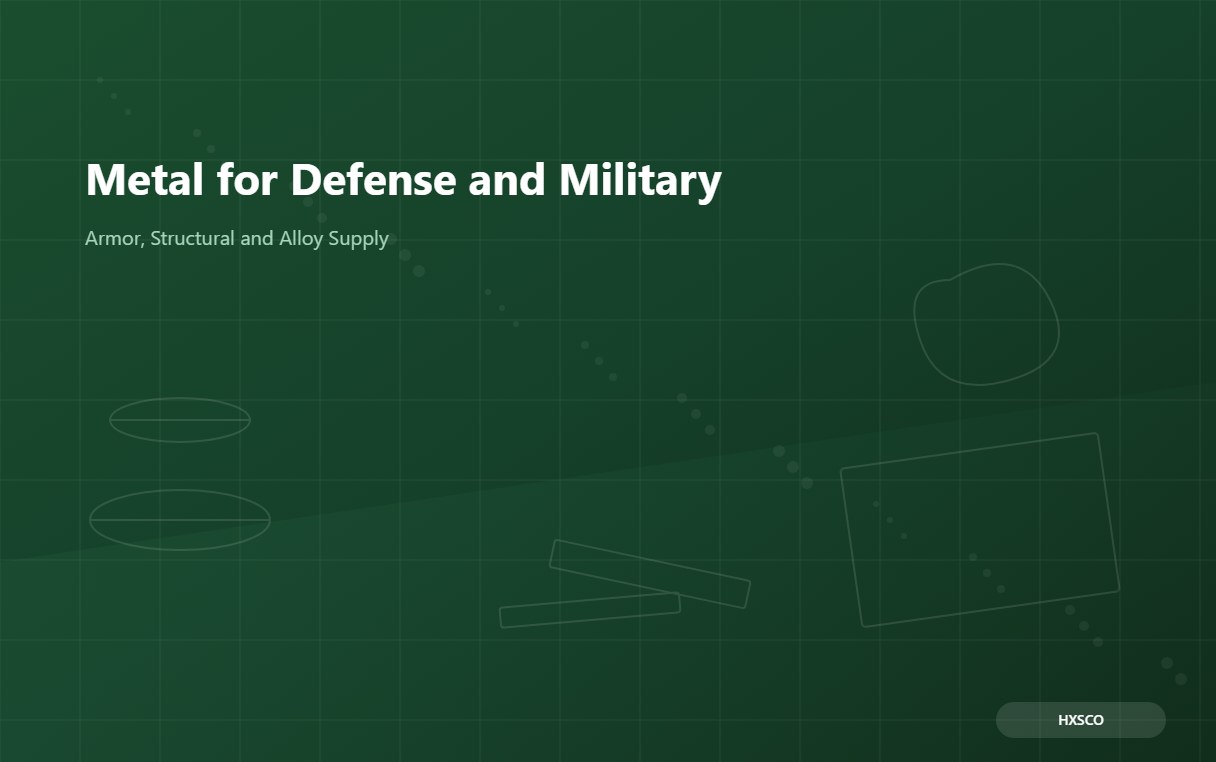 Metal for Defense and Military

Armor, Structural and Alloy Supply

HXSCO